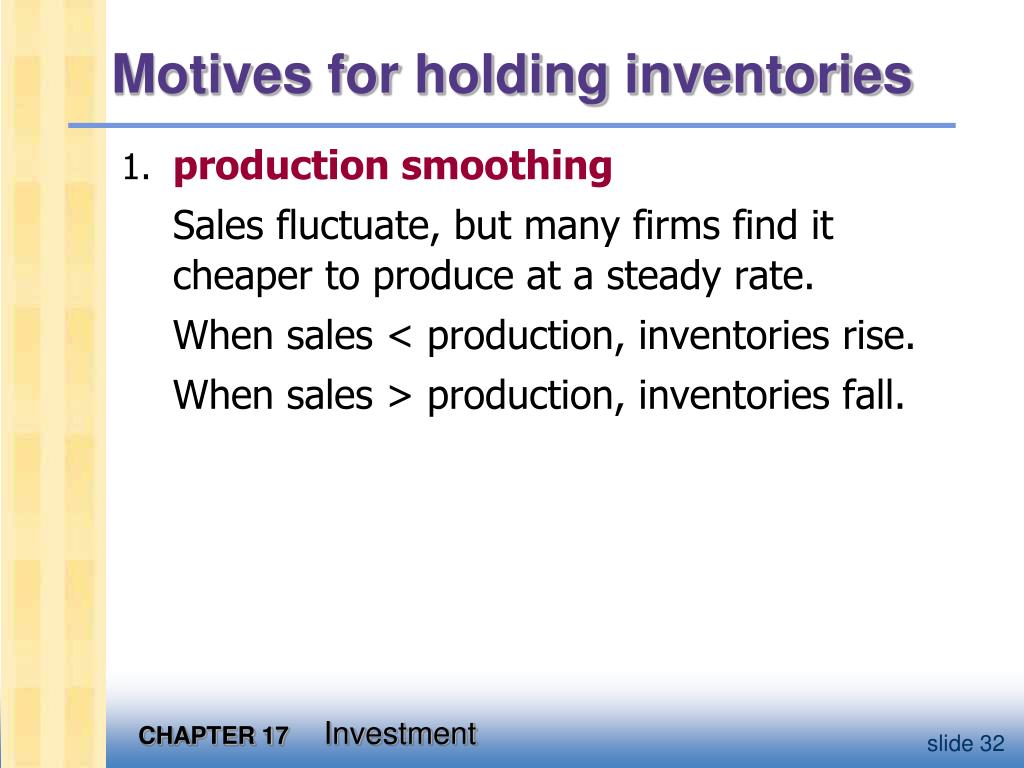 Motives for holding inventories

1. production smoothing

Sales fluctuate, but many firms find it cheaper to produce at a steady rate.

When sales < production, inventories rise.

When sales > production, inventories fall.

CHAPTER 17 Investment

slide 32